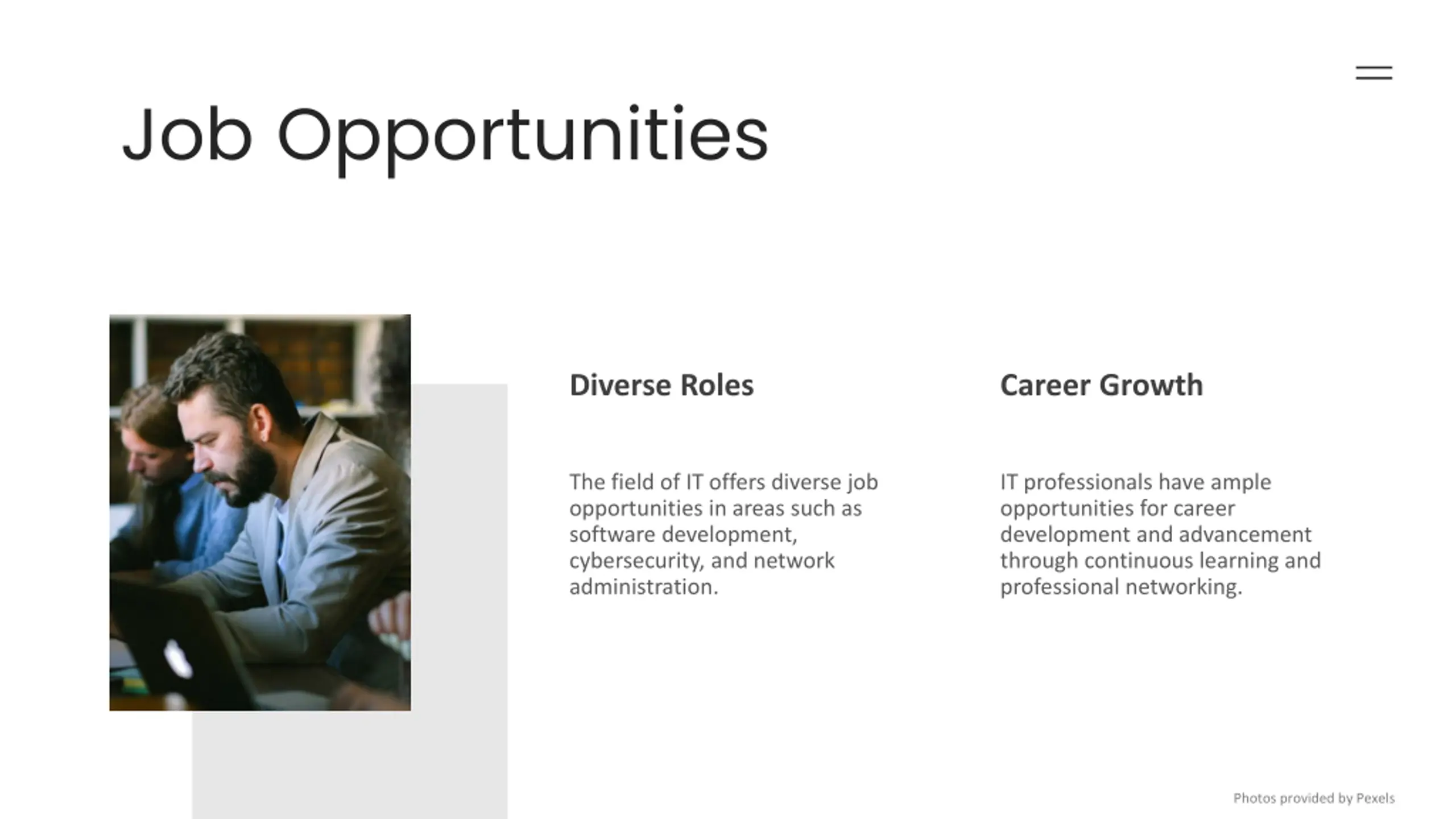 Job Opportunities

Diverse Roles

The field of IT offers diverse job opportunities in areas such as software development, cybersecurity, and network administration.

Career Growth

IT professionals have ample opportunities for career development and advancement through continuous learning and professional networking.

Photos provided by Pexels